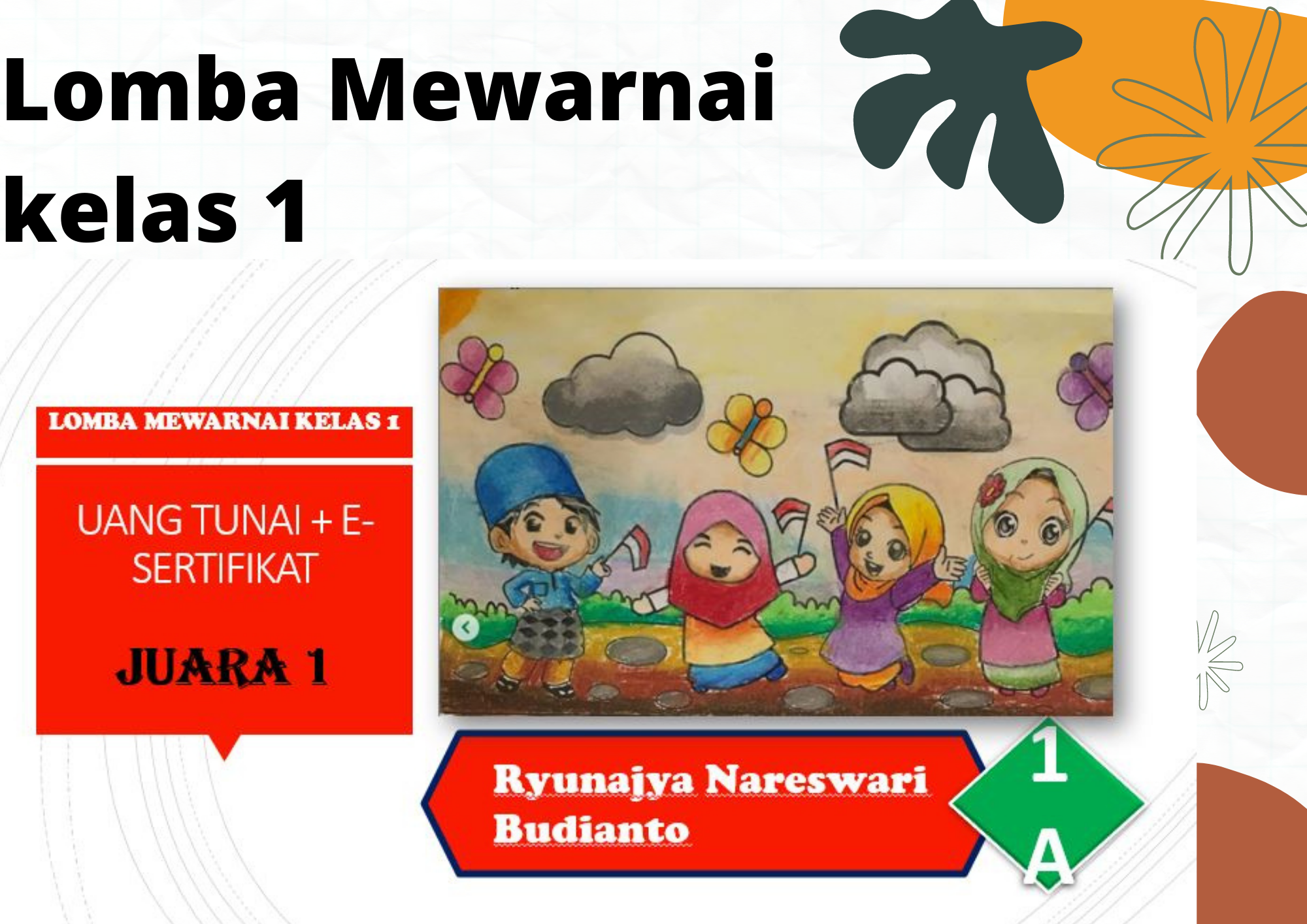 Lomba Mewarnai kelas 1

LOMBA MEWARNAI KELAS 1

UANG TUNAI + E-SERTIFIKAT

JUARA 1

Ryunajya Nareswari Budianto

1
A